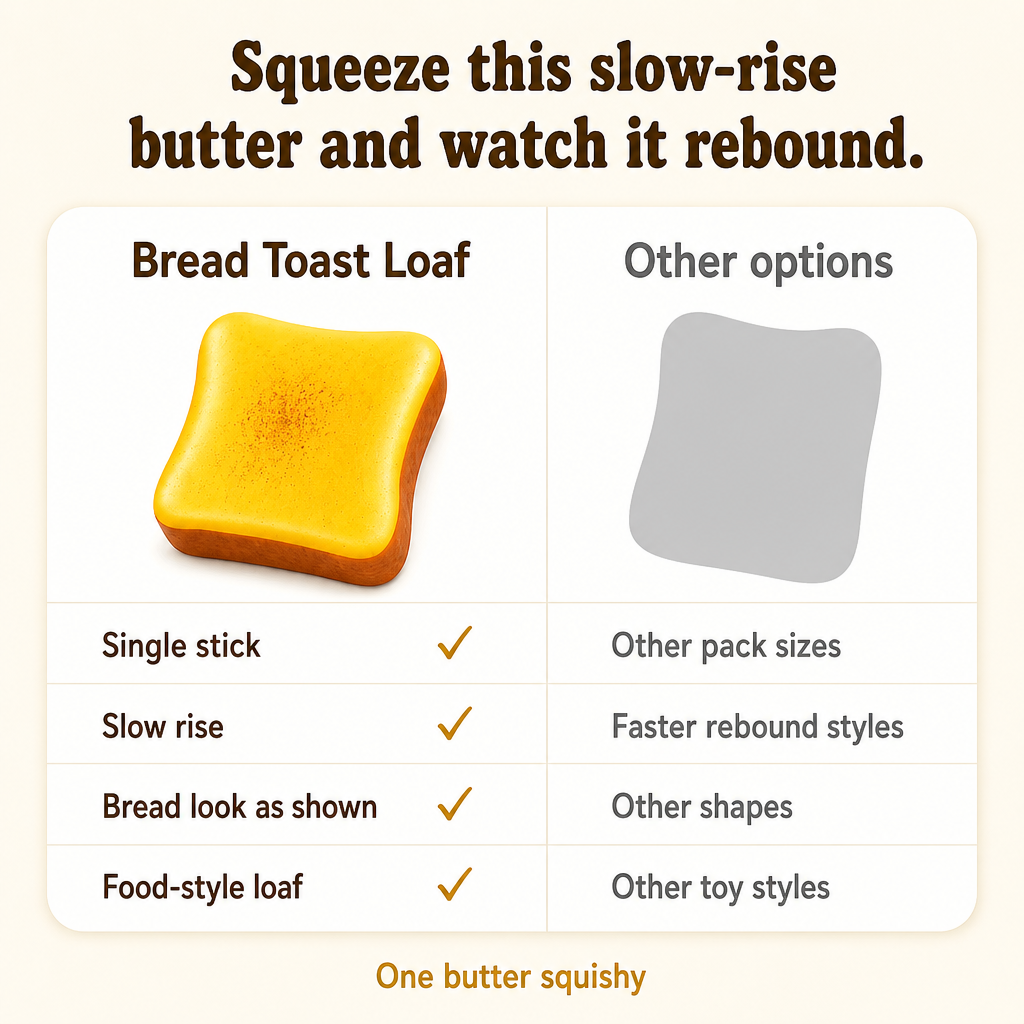 Squeeze this slow-rise butter and watch it rebound.

| Bread Toast Loaf | Other options |
|---|---|
| Single stick ✓ | Other pack sizes |
| Slow rise ✓ | Faster rebound styles |
| Bread look as shown ✓ | Other shapes |
| Food-style loaf ✓ | Other toy styles |

One butter squishy